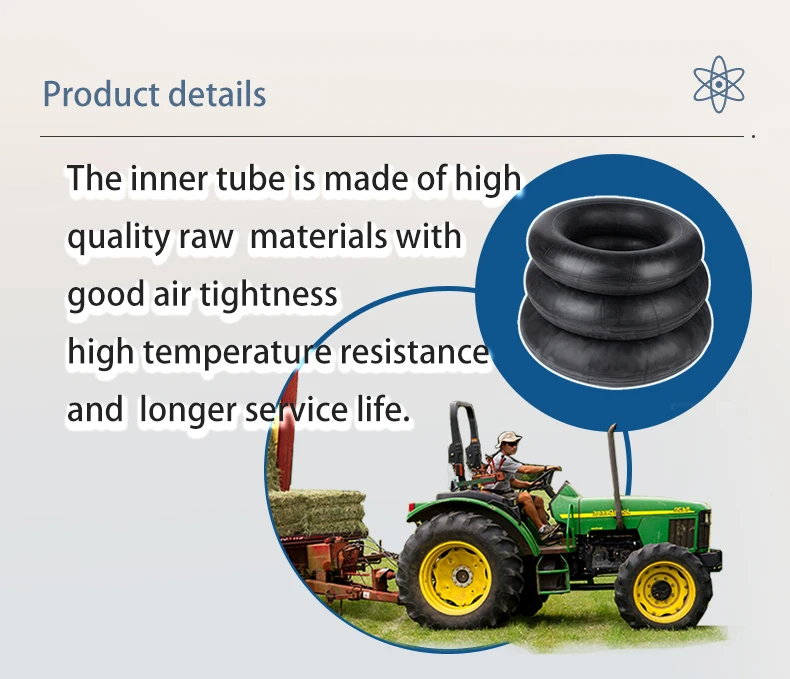 Product details

The inner tube is made of high quality raw materials with good air tightness
high temperature resistance
and longer service life.